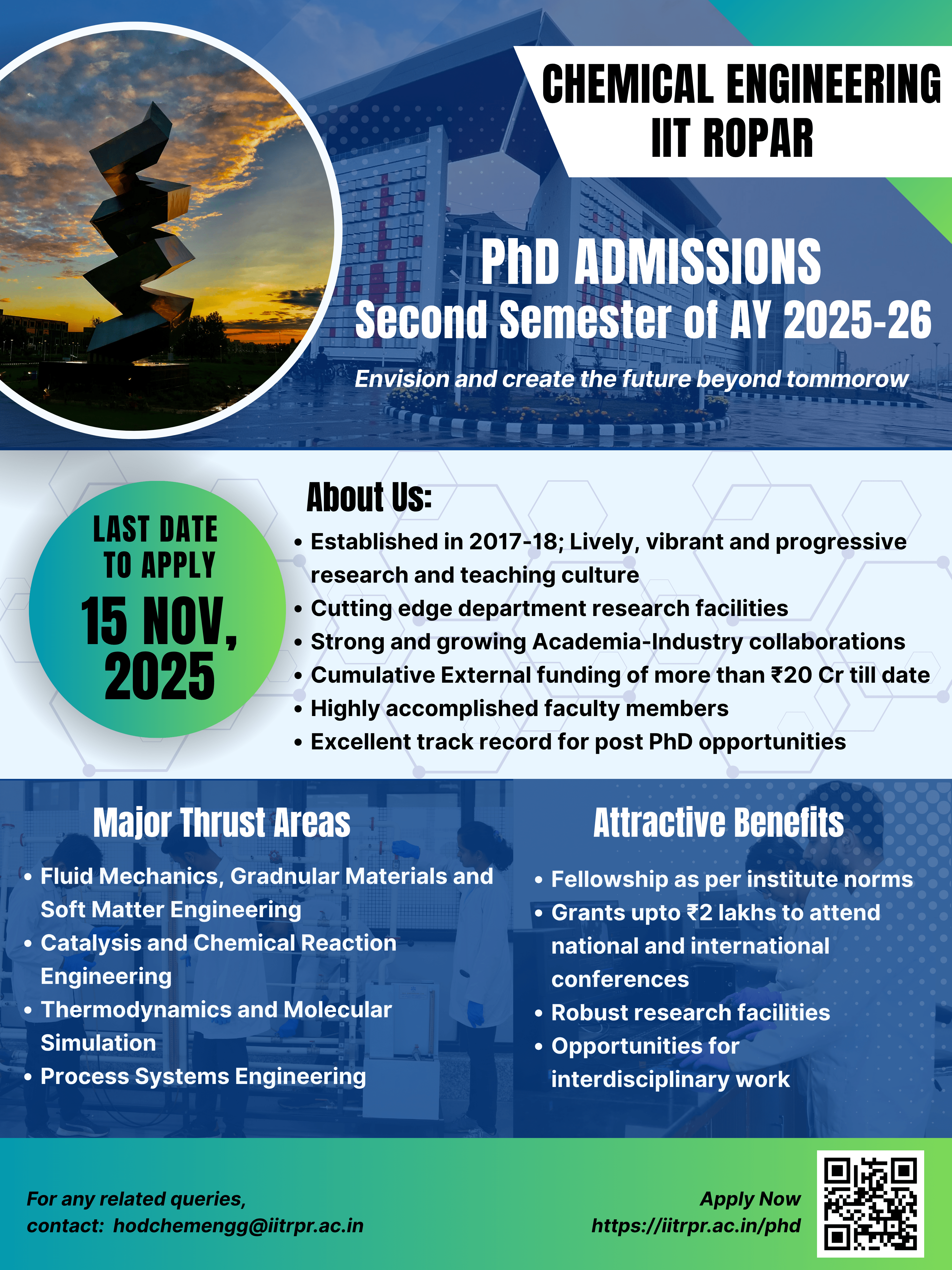 CHEMICAL ENGINEERING
IIT ROPAR

PhD ADMISSIONS
Second Semester of AY 2025-26

Envision and create the future beyond tommorow

LAST DATE TO APPLY
15 NOV, 2025

About Us:
• Established in 2017-18; Lively, vibrant and progressive research and teaching culture
• Cutting edge department research facilities
• Strong and growing Academia-Industry collaborations
• Cumulative External funding of more than ₹20 Cr till date
• Highly accomplished faculty members
• Excellent track record for post PhD opportunities

Major Thrust Areas
• Fluid Mechanics, Gradnular Materials and Soft Matter Engineering
• Catalysis and Chemical Reaction Engineering
• Thermodynamics and Molecular Simulation
• Process Systems Engineering

Attractive Benefits
• Fellowship as per institute norms
• Grants upto ₹2 lakhs to attend national and international conferences
• Robust research facilities
• Opportunities for interdisciplinary work

For any related queries,
contact: hodchemengg@iitrpr.ac.in

Apply Now
https://iitrpr.ac.in/phd